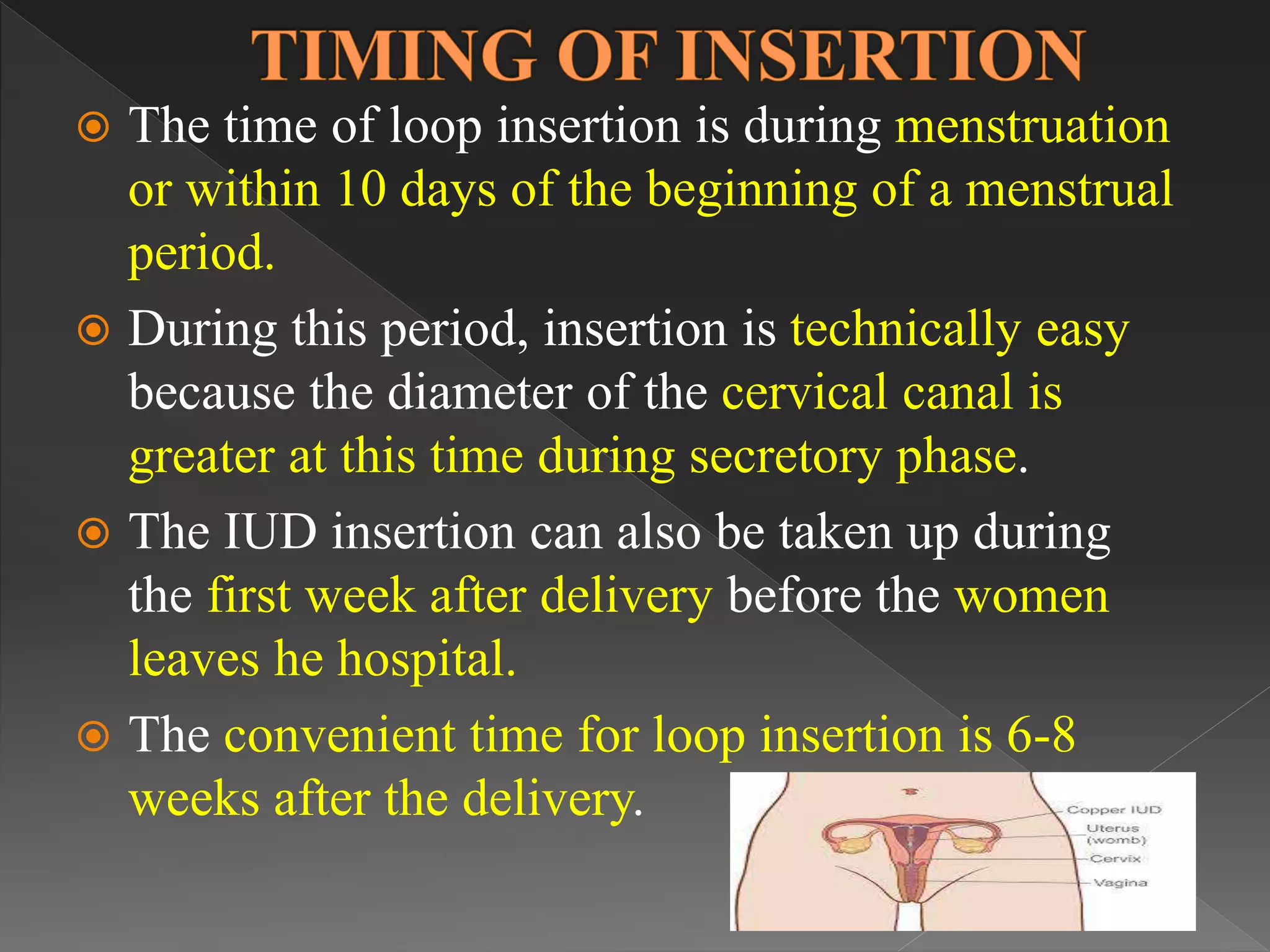 TIMING OF INSERTION

The time of loop insertion is during menstruation or within 10 days of the beginning of a menstrual period.

During this period, insertion is technically easy because the diameter of the cervical canal is greater at this time during secretory phase.

The IUD insertion can also be taken up during the first week after delivery before the women leaves he hospital.

The convenient time for loop insertion is 6-8 weeks after the delivery.

Copper IUD
Uterus (womb)
Cervix
Vagina